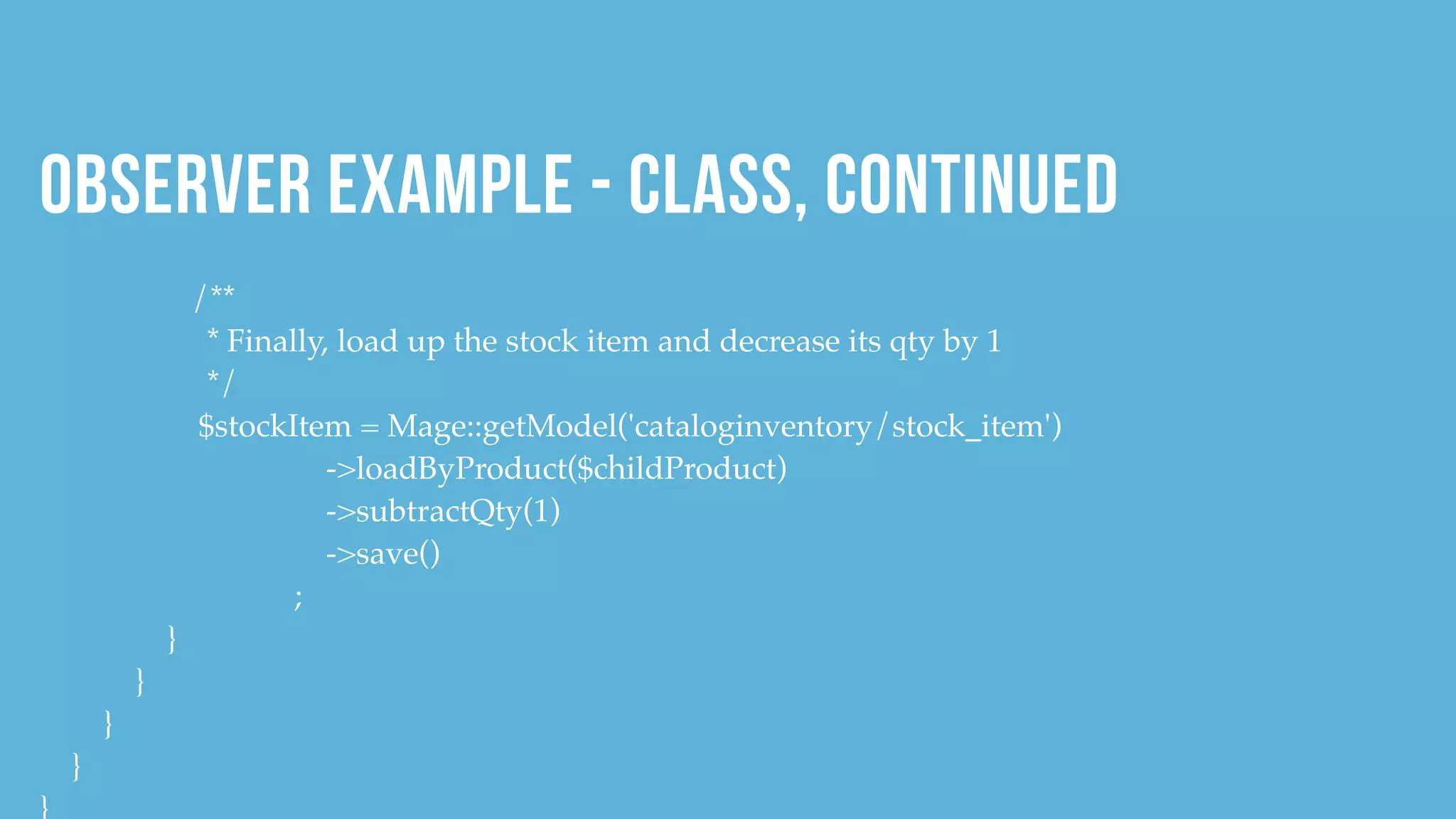 OBSERVER EXAMPLE - CLASS, CONTINUED

/**
* Finally, load up the stock item and decrease its qty by 1
*/
$stockItem = Mage::getModel('cataloginventory/stock_item')
->loadByProduct($childProduct)
->subtractQty(1)
->save()
;
}
}
}
}
}